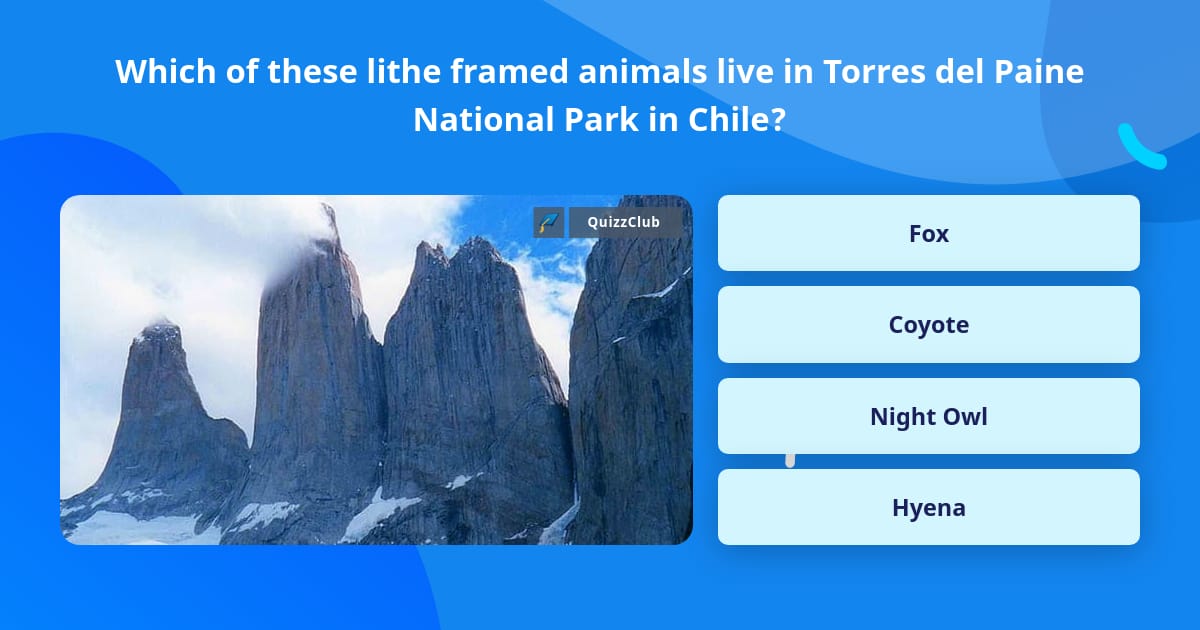 Which of these lithe framed animals live in Torres del Paine National Park in Chile?

QuizzClub

Fox

Coyote

Night Owl

Hyena